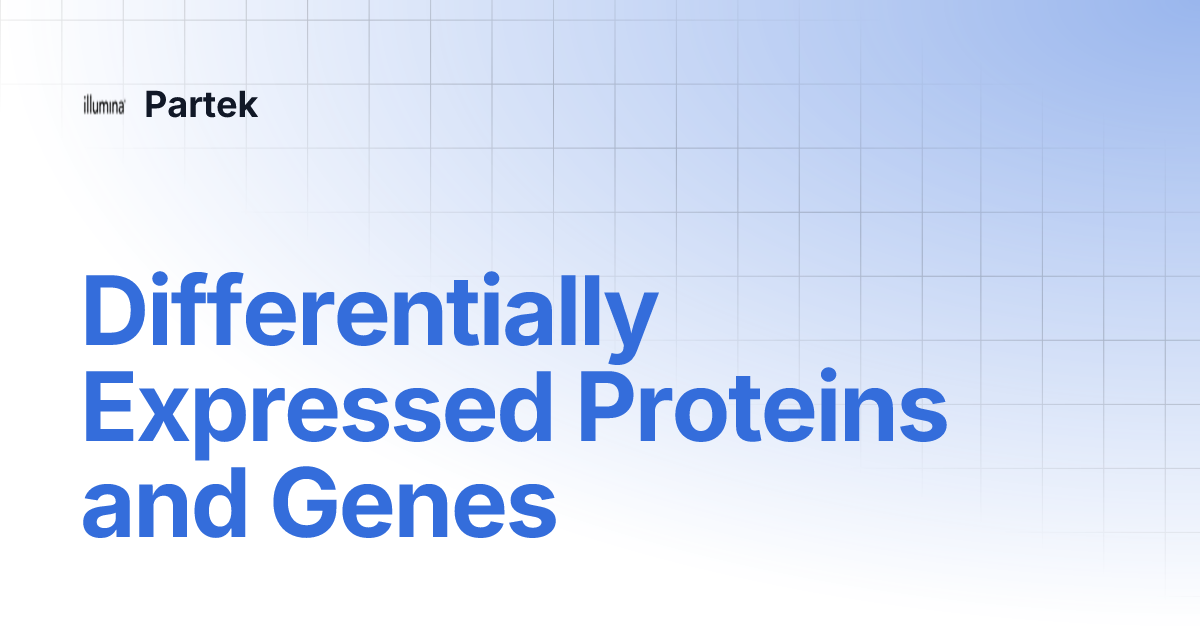 illumina Partek

Differentially Expressed Proteins and Genes